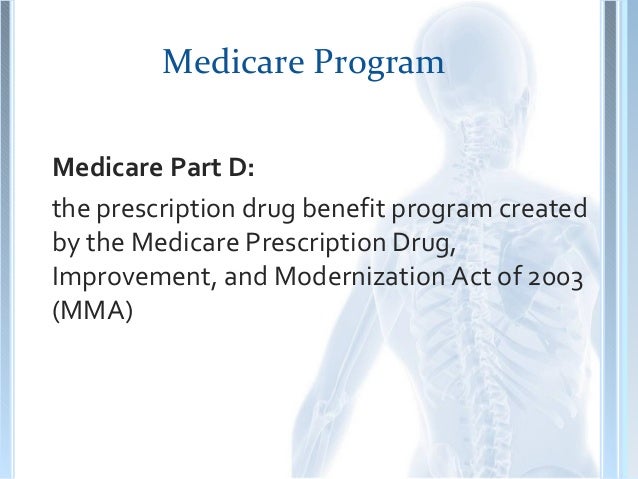 Medicare Program

Medicare Part D:

the prescription drug benefit program created by the Medicare Prescription Drug, Improvement, and Modernization Act of 2003 (MMA)